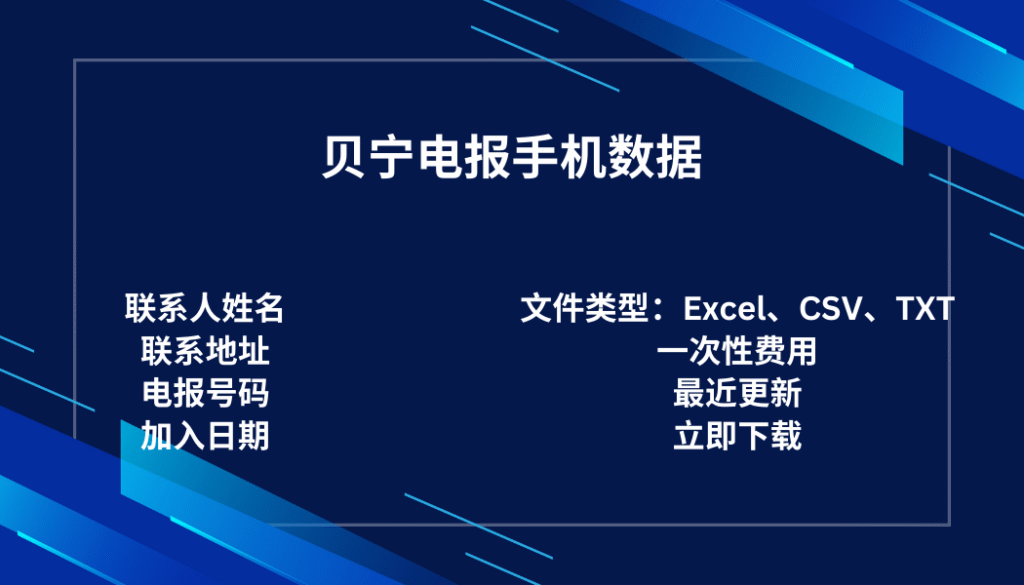 贝宁电报手机数据

联系人姓名
联系地址
电报号码
加入日期

文件类型：Excel、CSV、TXT
一次性费用
最近更新
立即下载